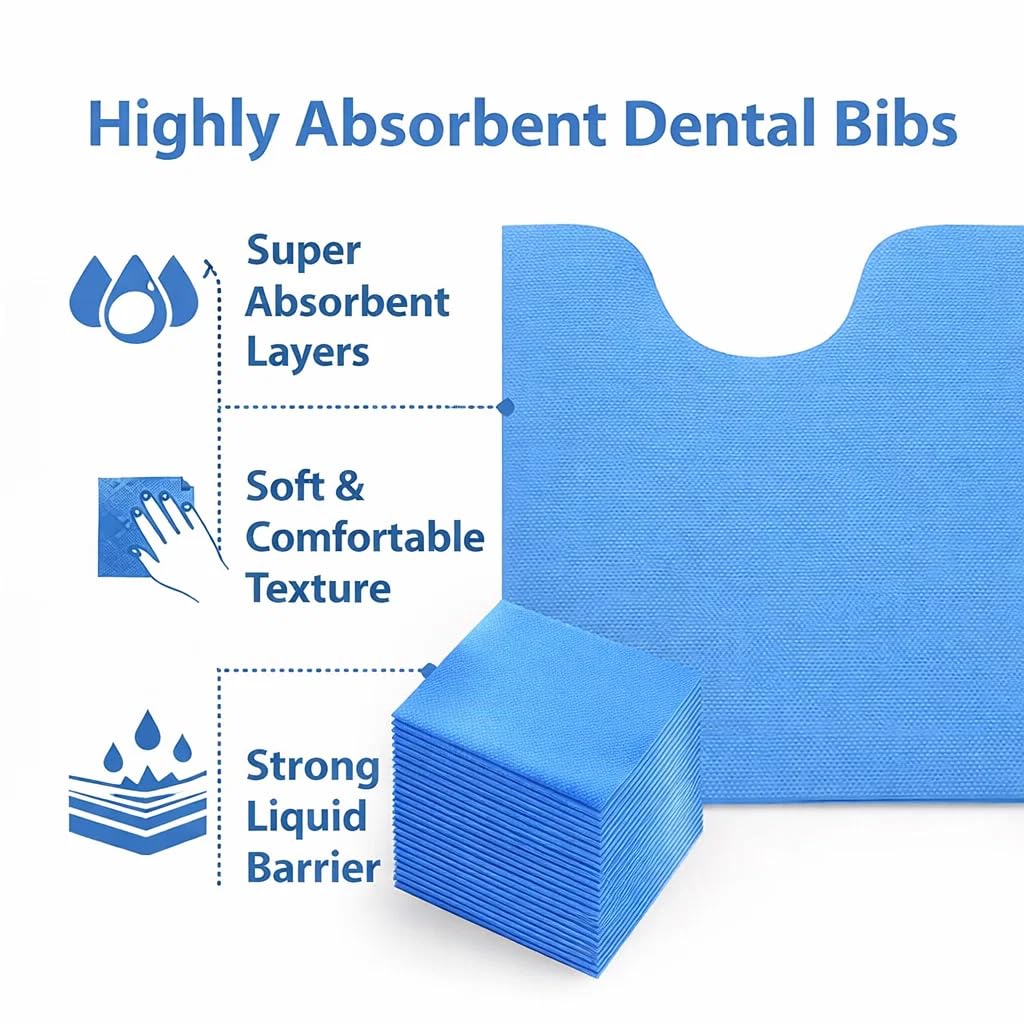 Highly Absorbent Dental Bibs

Super Absorbent Layers

Soft & Comfortable Texture

Strong Liquid Barrier